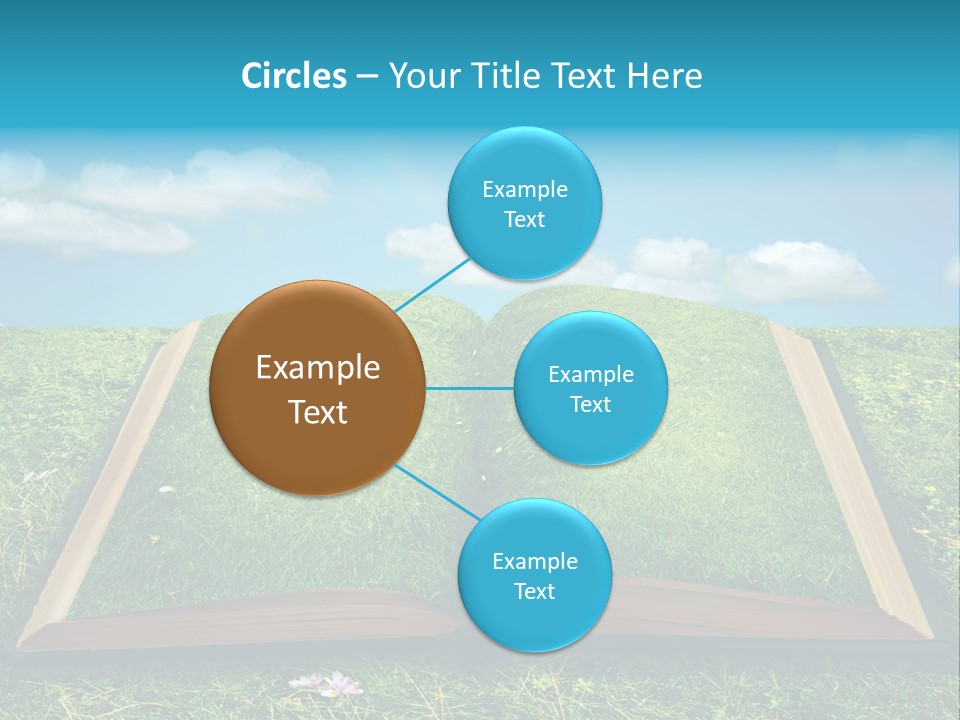 Circles – Your Title Text Here

Example Text

Example Text

Example Text

Example Text